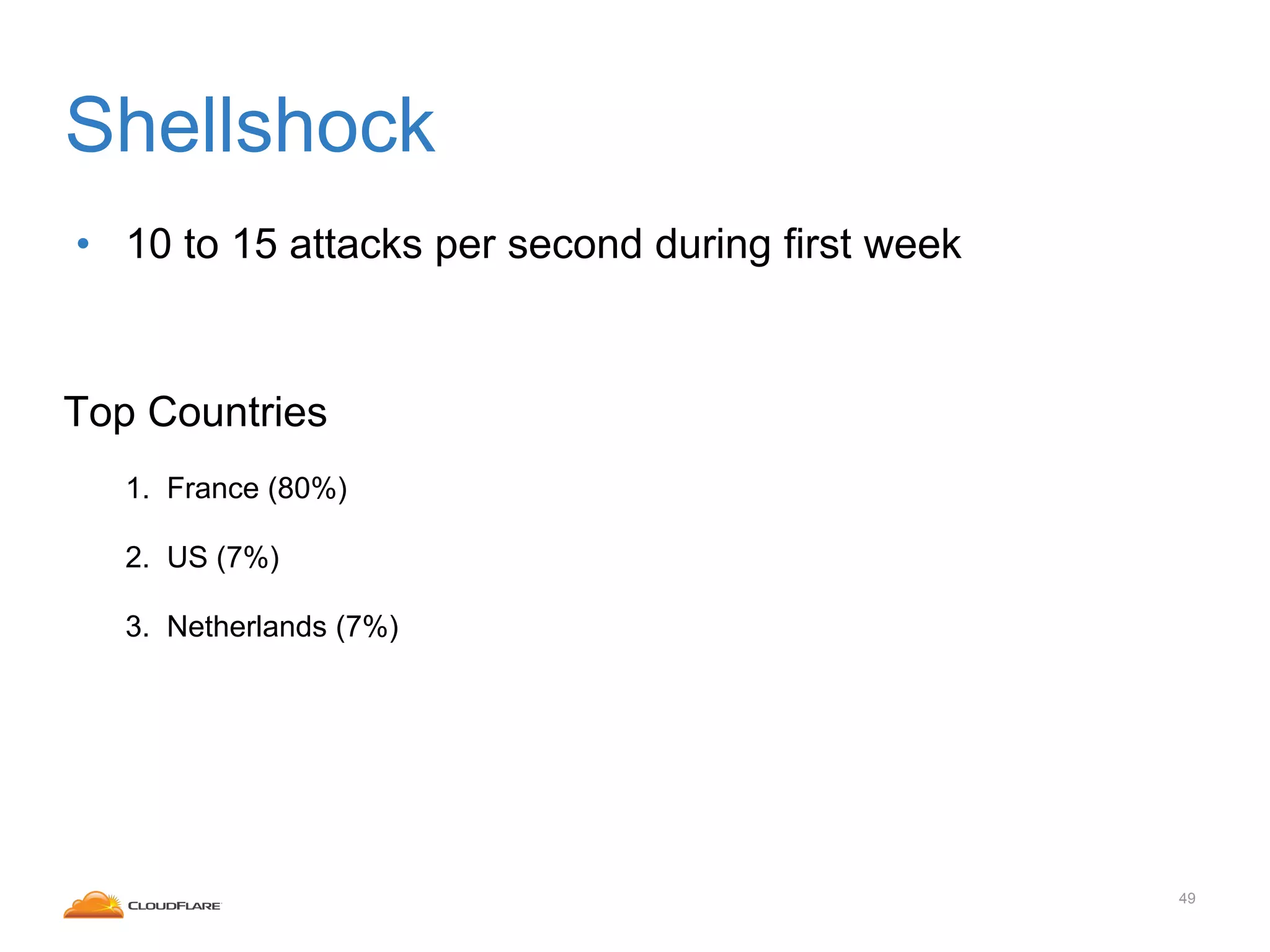 Shellshock

• 10 to 15 attacks per second during first week

Top Countries

1. France (80%)
2. US (7%)
3. Netherlands (7%)

CLOUDFLARE

49